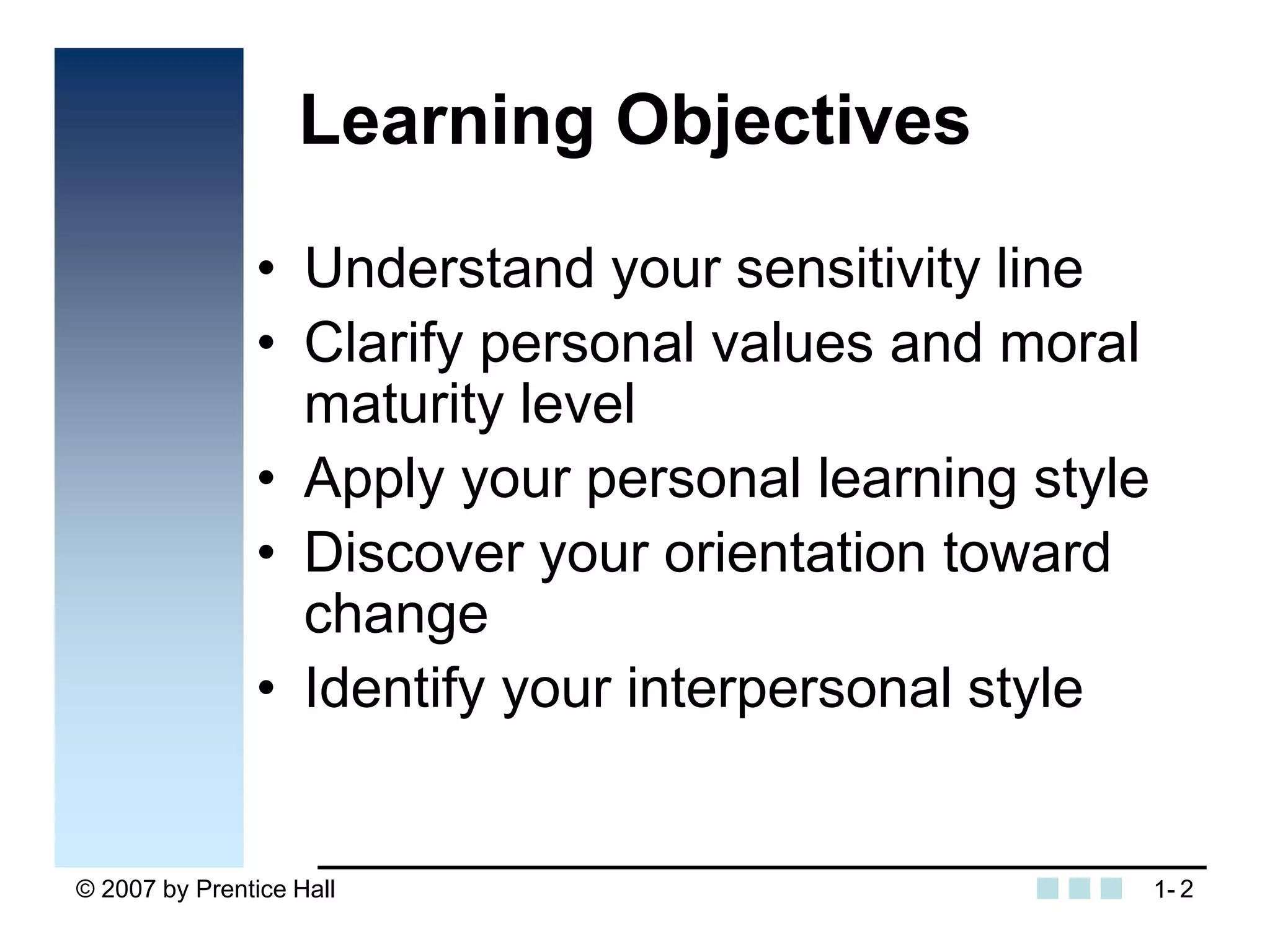 Learning Objectives

• Understand your sensitivity line
• Clarify personal values and moral maturity level
• Apply your personal learning style
• Discover your orientation toward change
• Identify your interpersonal style

© 2007 by Prentice Hall

1- 2